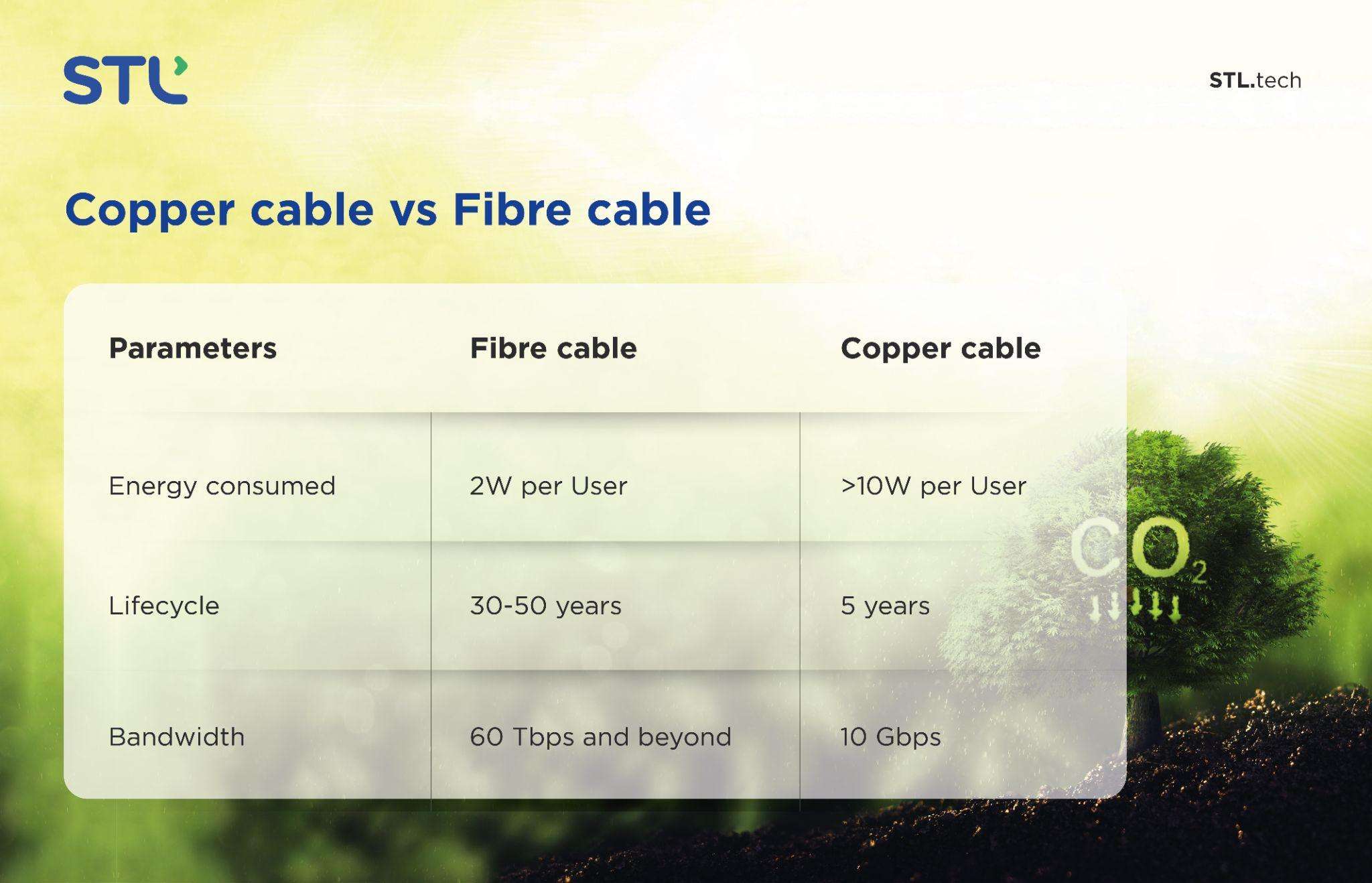 STL

STL.tech

Copper cable vs Fibre cable

| Parameters | Fibre cable | Copper cable |
|---|---|---|
| Energy consumed | 2W per User | >10W per User |
| Lifecycle | 30-50 years | 5 years |
| Bandwidth | 60 Tbps and beyond | 10 Gbps |

$CO_2$